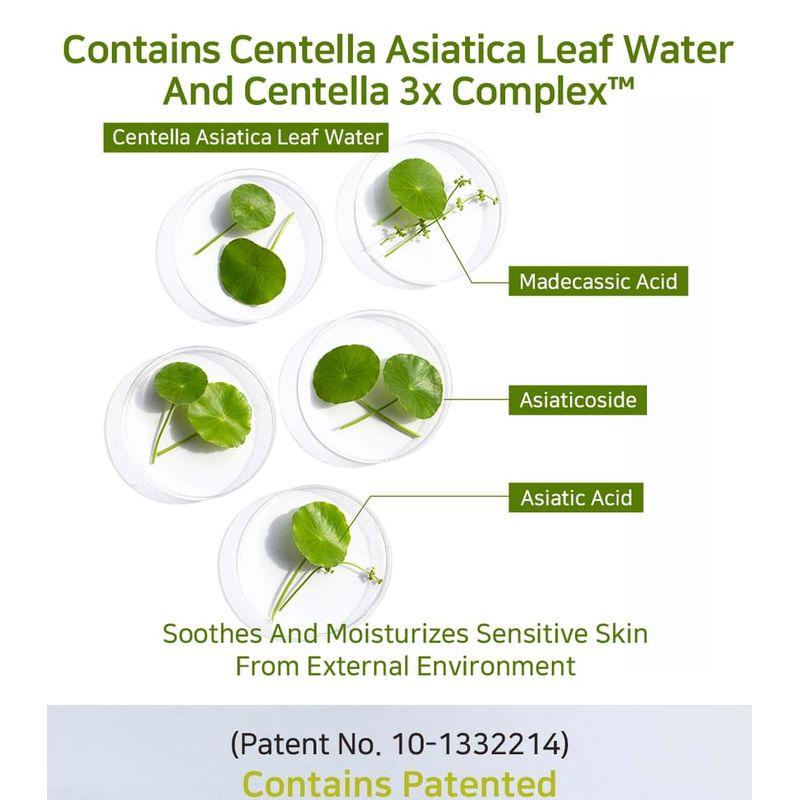 Contains Centella Asiatica Leaf Water And Centella 3x Complex™

Centella Asiatica Leaf Water

Madecassic Acid

Asiaticoside

Asiatic Acid

Soothes And Moisturizes Sensitive Skin From External Environment

(Patent No. 10-1332214)

Contains Patented